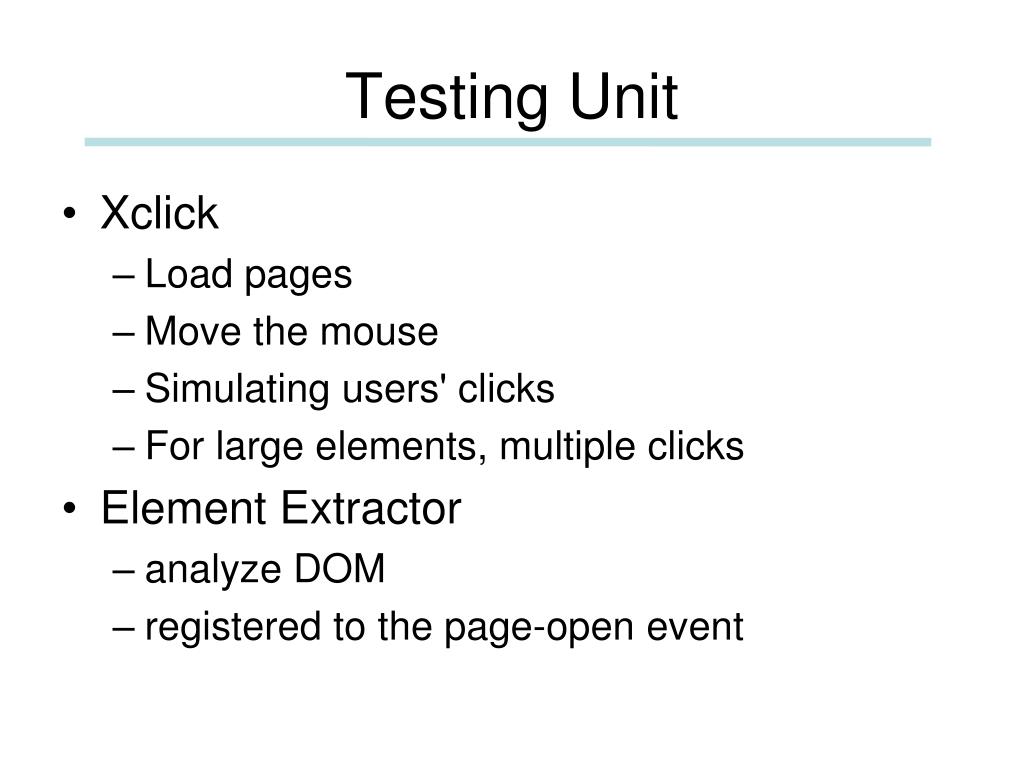 Testing Unit

• Xclick
– Load pages
– Move the mouse
– Simulating users' clicks
– For large elements, multiple clicks
• Element Extractor
– analyze DOM
– registered to the page-open event